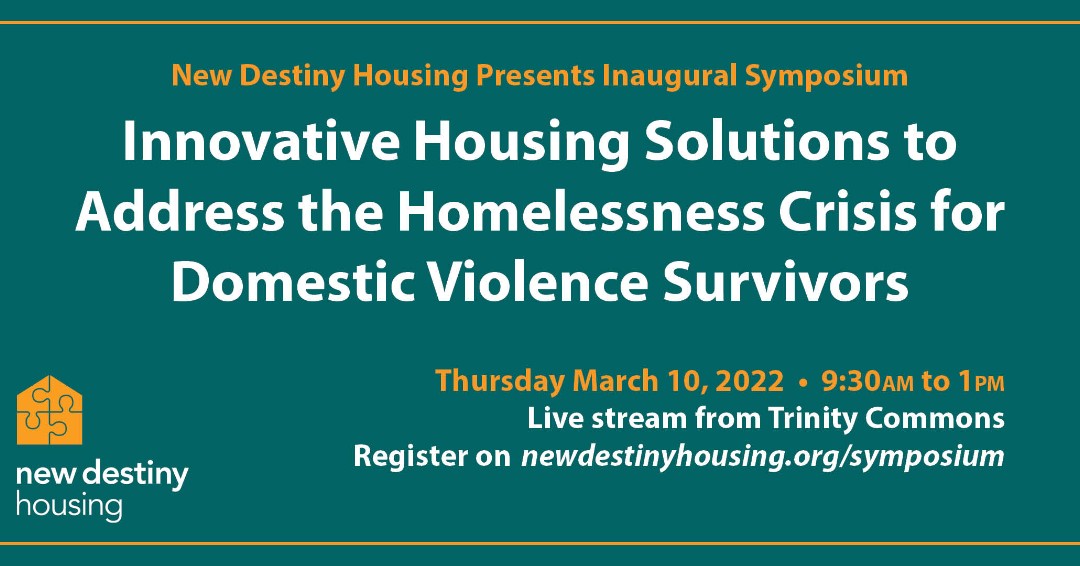 New Destiny Housing Presents Inaugural Symposium

Innovative Housing Solutions to Address the Homelessness Crisis for Domestic Violence Survivors

Thursday March 10, 2022 • 9:30AM to 1PM
Live stream from Trinity Commons
Register on newdestinyhousing.org/symposium

new destiny housing